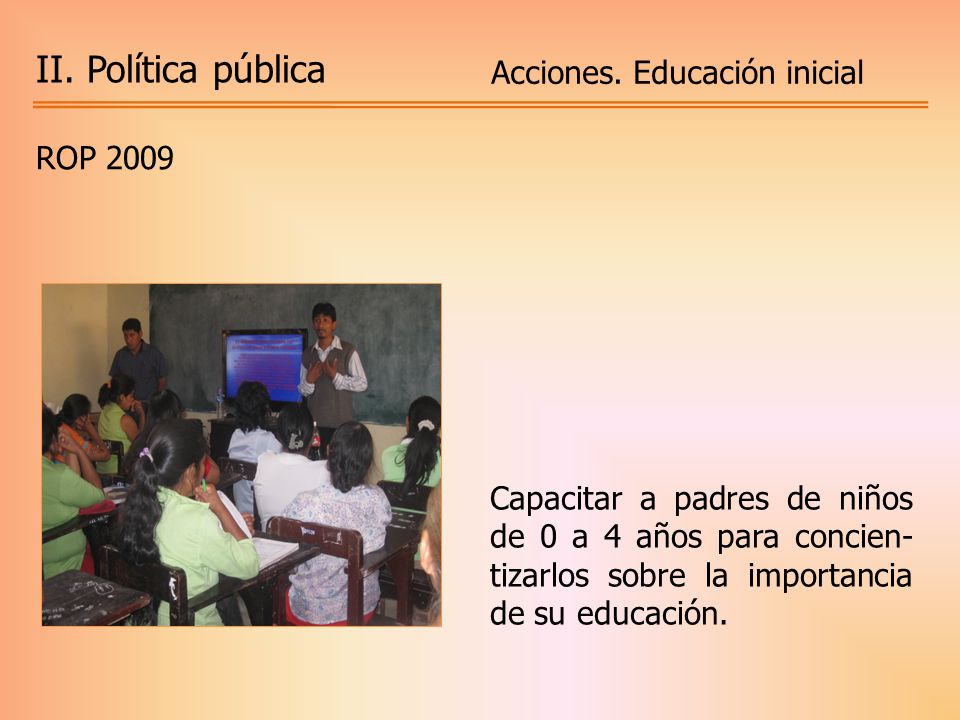 II. Política pública

Acciones. Educación inicial

ROP 2009

Capacitar a padres de niños de 0 a 4 años para concientizarlos sobre la importancia de su educación.